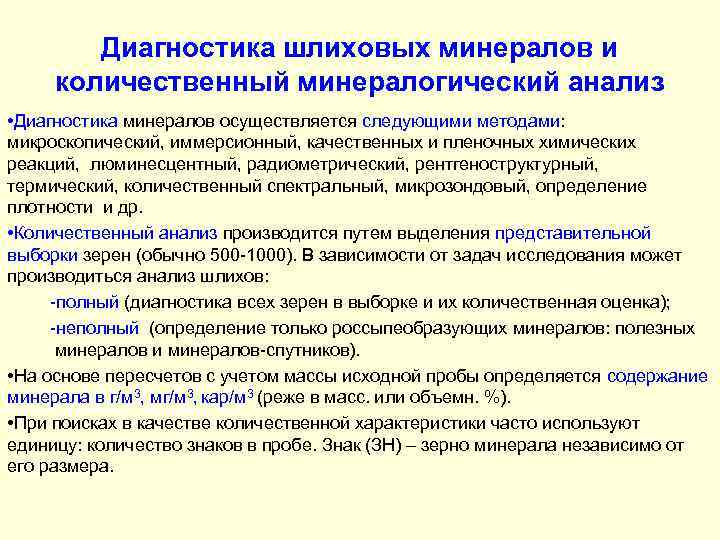 Диагностика шлиховых минералов и количественный минералогический анализ

•Диагностика минералов осуществляется следующими методами: микроскопический, иммерсионный, качественных и пленочных химических реакций, люминесцентный, радиометрический, рентгеноструктурный, термический, количественный спектральный, микрозондовый, определение плотности и др.

•Количественный анализ производится путем выделения представительной выборки зерен (обычно 500-1000). В зависимости от задач исследования может производиться анализ шлихов:

-полный (диагностика всех зерен в выборке и их количественная оценка);

-неполный (определение только россыпеобразующих минералов: полезных минералов и минералов-спутников).

•На основе пересчетов с учетом массы исходной пробы определяется содержание минерала в г/м$^3$, мг/м$^3$, кар/м$^3$ (реже в масс. или объемн. %).

•При поисках в качестве количественной характеристики часто используют единицу: количество знаков в пробе. Знак (ЗН) – зерно минерала независимо от его размера.